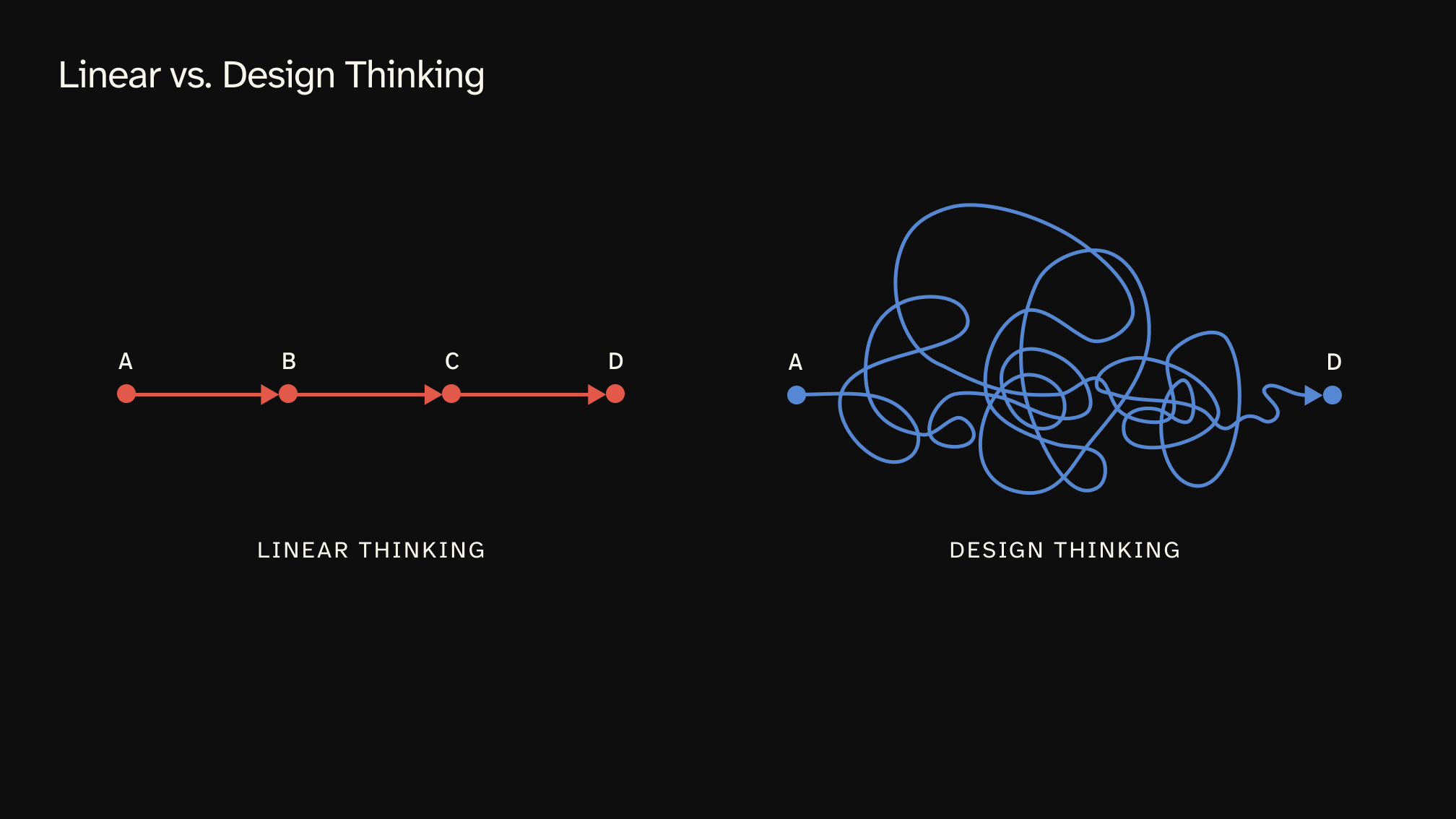 Linear vs. Design Thinking

A B C D

LINEAR THINKING

A D

DESIGN THINKING